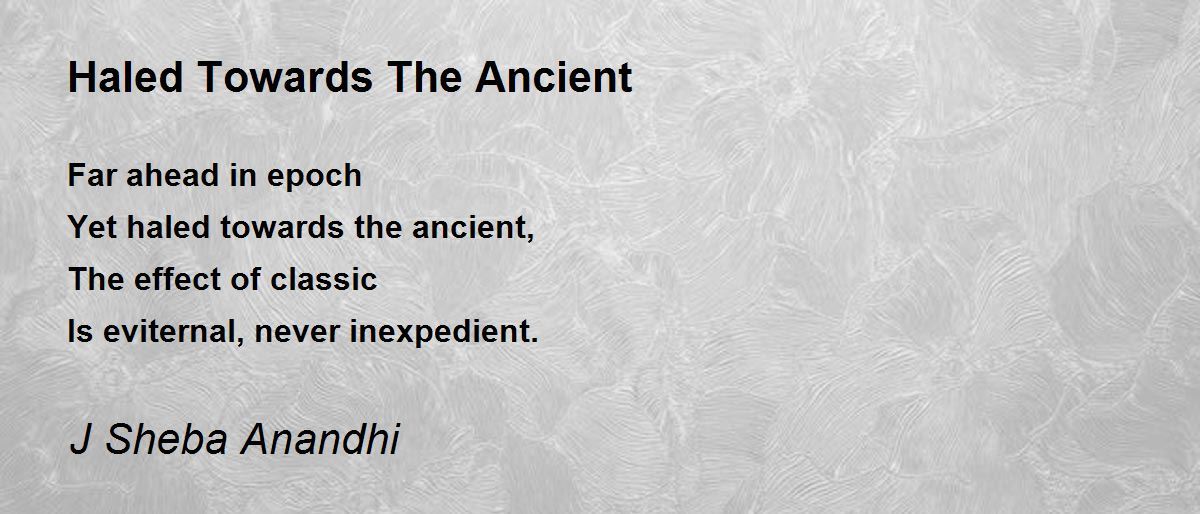 Haled Towards The Ancient

Far ahead in epoch
Yet haled towards the ancient,
The effect of classic
Is eviternal, never inexpedient.

J Sheba Anandhi